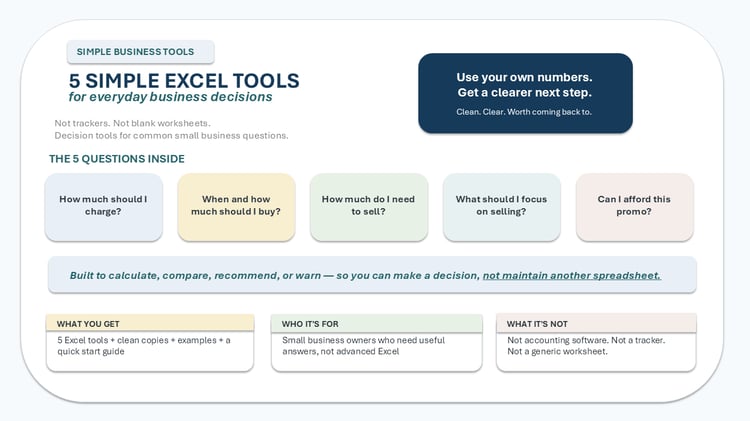 SIMPLE BUSINESS TOOLS

5 SIMPLE EXCEL TOOLS
for everyday business decisions

Not trackers. Not blank worksheets.
Decision tools for common small business questions.

Use your own numbers.
Get a clearer next step.

Clean. Clear. Worth coming back to.

THE 5 QUESTIONS INSIDE

How much should I charge?

When and how much should I buy?

How much do I need to sell?

What should I focus on selling?

Can I afford this promo?

Built to calculate, compare, recommend, or warn — so you can make a decision, not maintain another spreadsheet.

WHAT YOU GET
5 Excel tools + clean copies + examples + a quick start guide

WHO IT'S FOR
Small business owners who need useful answers, not advanced Excel

WHAT IT'S NOT
Not accounting software. Not a tracker. Not a generic worksheet.